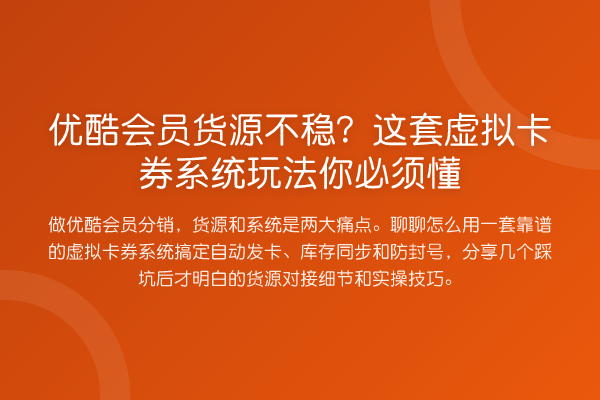 优酷会员货源不稳？这套虚拟卡券系统玩法你必须懂

做优酷会员分销，货源和系统是两大痛点。聊聊怎么用一套靠谱的虚拟卡券系统搞定自动发卡、库存同步和防封号，分享几个踩坑后才明白的货源对接细节和实操技巧。